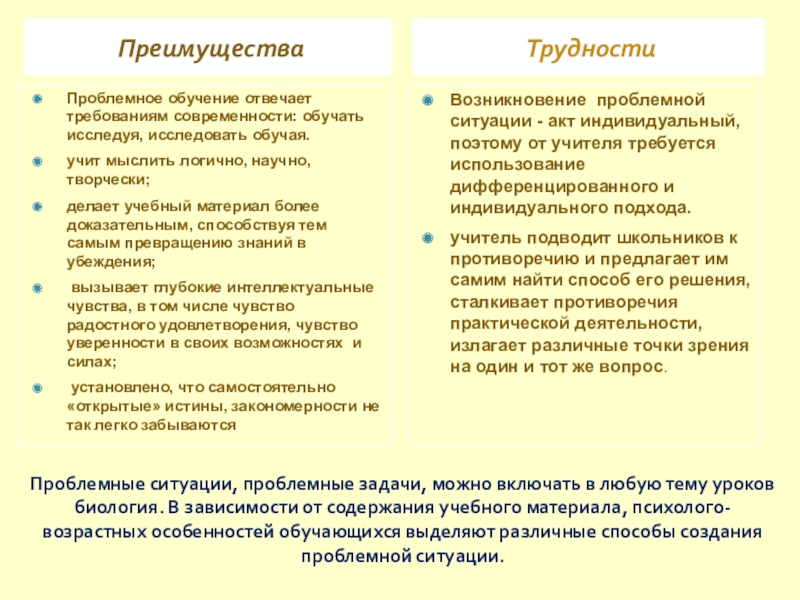 Преимущества

Проблемное обучение отвечает требованиям современности: обучать исследуя, исследовать обучая.

учит мыслить логично, научно, творчески;

делает учебный материал более доказательным, способствуя тем самым превращению знаний в убеждения;

вызывает глубокие интеллектуальные чувства, в том числе чувство радостного удовлетворения, чувство уверенности в своих возможностях и силах;

установлено, что самостоятельно «открытые» истины, закономерности не так легко забываются

Трудности

Возникновение проблемной ситуации - акт индивидуальный, поэтому от учителя требуется использование дифференцированного и индивидуального подхода.

учитель подводит школьников к противоречию и предлагает им самим найти способ его решения, сталкивает противоречия практической деятельности, излагает различные точки зрения на один и тот же вопрос.

Проблемные ситуации, проблемные задачи, можно включать в любую тему уроков биология. В зависимости от содержания учебного материала, психолого-возрастных особенностей обучающихся выделяют различные способы создания проблемной ситуации.